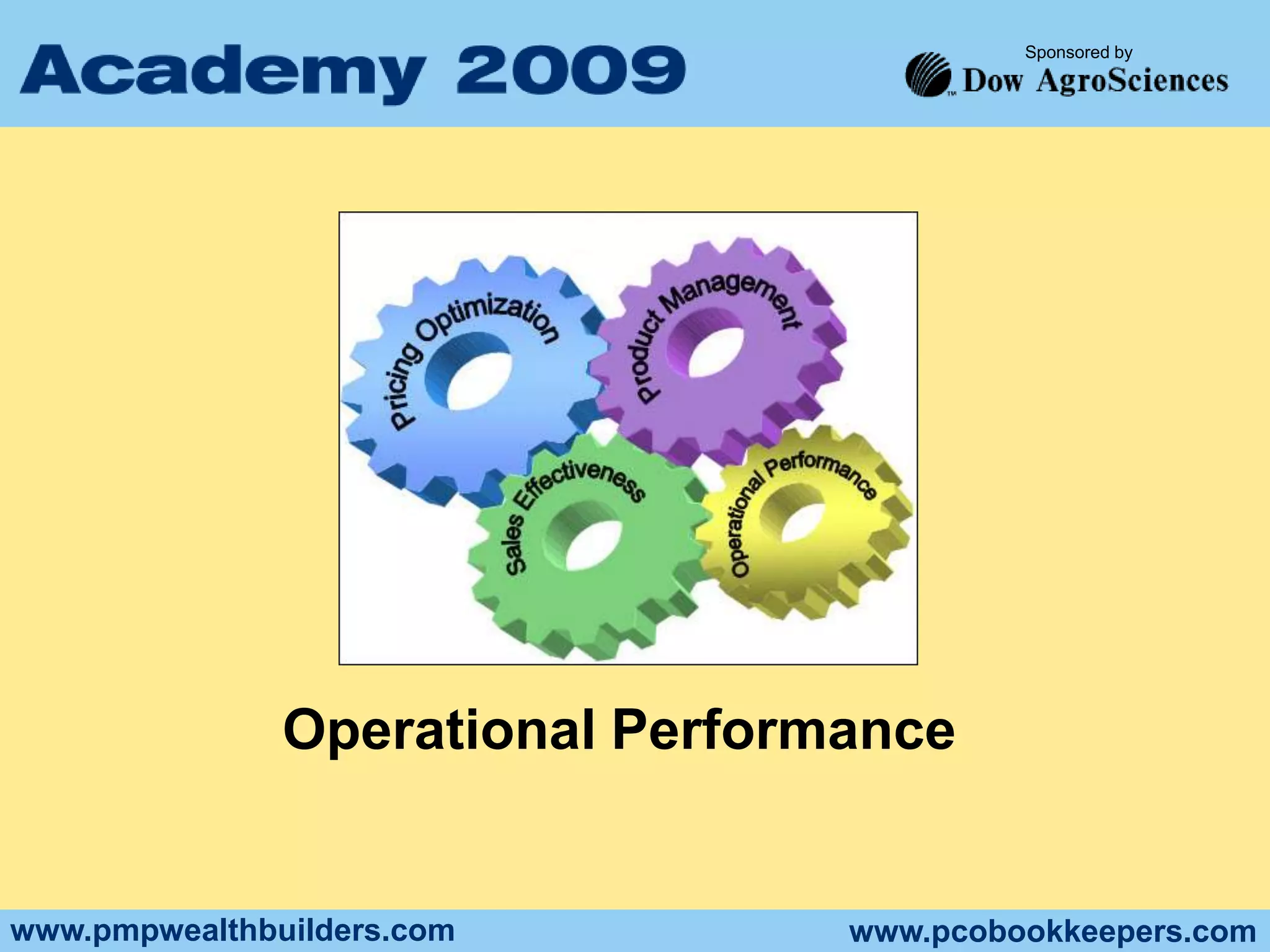 Academy 2009

Sponsored by

Dow AgroSciences

Pricing Optimization

Product Management

Sales Effectiveness

Operational Performance

Operational Performance

www.pmpwealthbuilders.com

www.pcobookkeepers.com